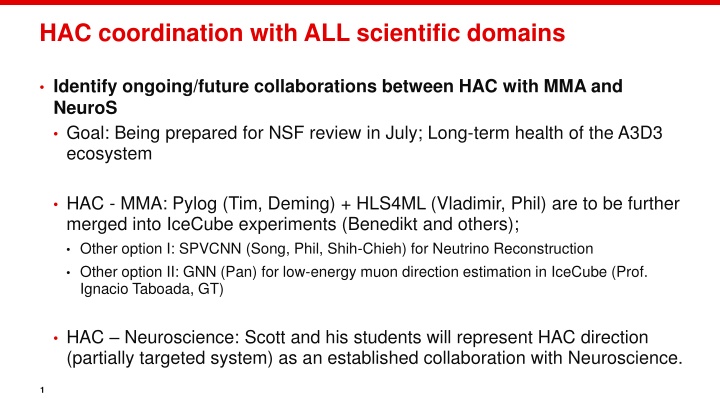 HAC coordination with ALL scientific domains

• Identify ongoing/future collaborations between HAC with MMA and NeuroS

• Goal: Being prepared for NSF review in July; Long-term health of the A3D3 ecosystem

• HAC - MMA: Pylog (Tim, Deming) + HLS4ML (Vladimir, Phil) are to be further merged into IceCube experiments (Benedikt and others);

• Other option I: SPVCNN (Song, Phil, Shih-Chieh) for Neutrino Reconstruction

• Other option II: GNN (Pan) for low-energy muon direction estimation in IceCube (Prof. Ignacio Taboada, GT)

• HAC – Neuroscience: Scott and his students will represent HAC direction (partially targeted system) as an established collaboration with Neuroscience.

1